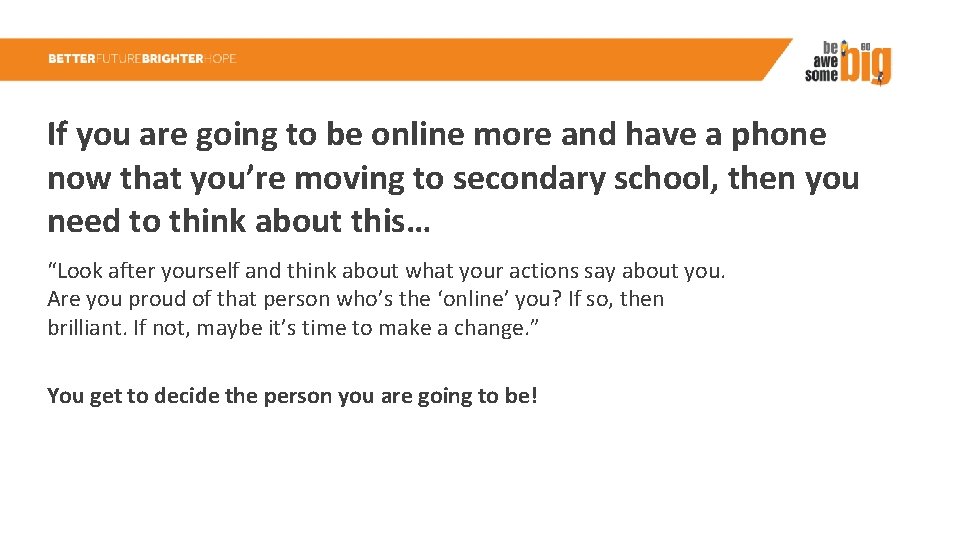 BETTERFUTUREBRIGHTERHOPE

be awe some go big

If you are going to be online more and have a phone now that you’re moving to secondary school, then you need to think about this…

“Look after yourself and think about what your actions say about you. Are you proud of that person who’s the ‘online’ you? If so, then brilliant. If not, maybe it’s time to make a change.”

You get to decide the person you are going to be!